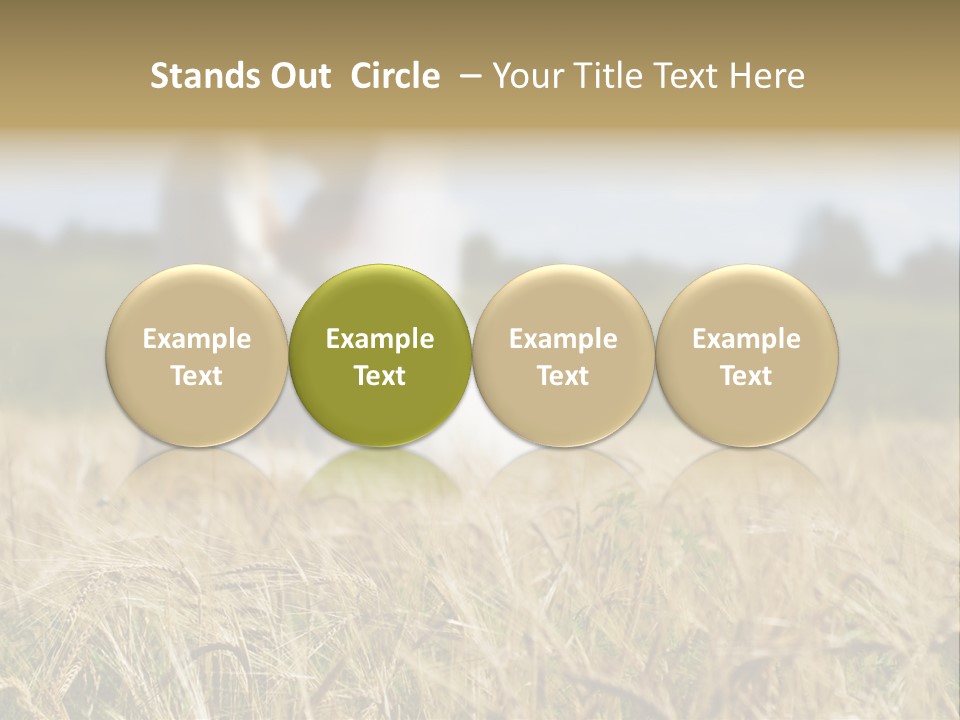 Stands Out Circle – Your Title Text Here

Example Text

Example Text

Example Text

Example Text